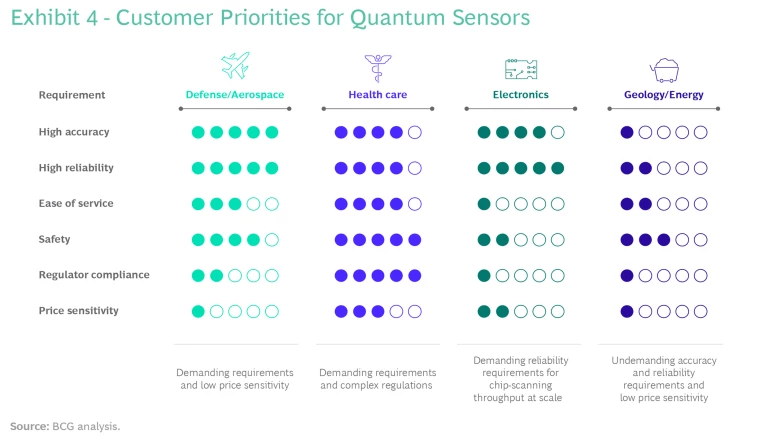 Exhibit 4 - Customer Priorities for Quantum Sensors

| Requirement | Defense/Aerospace | Health care | Electronics | Geology/Energy |
|---|---|---|---|---|
| High accuracy | ●●●●● | ●●●●○ | ●●●●○ | ●○○○○ |
| High reliability | ●●●●● | ●●●●○ | ●●●●● | ●●○○○ |
| Ease of service | ●●●○○ | ●●●●○ | ●○○○○ | ●●○○○ |
| Safety | ●●●●○ | ●●●●● | ●●○○○ | ●●●○○ |
| Regulator compliance | ●●○○○ | ●●●●● | ●○○○○ | ●○○○○ |
| Price sensitivity | ●○○○○ | ●●●○○ | ●●○○○ | ●○○○○ |
| | Demanding requirements and low price sensitivity | Demanding requirements and complex regulations | Demanding reliability requirements for chip-scanning throughput at scale | Undemanding accuracy and reliability requirements and low price sensitivity |

Source: BCG analysis.